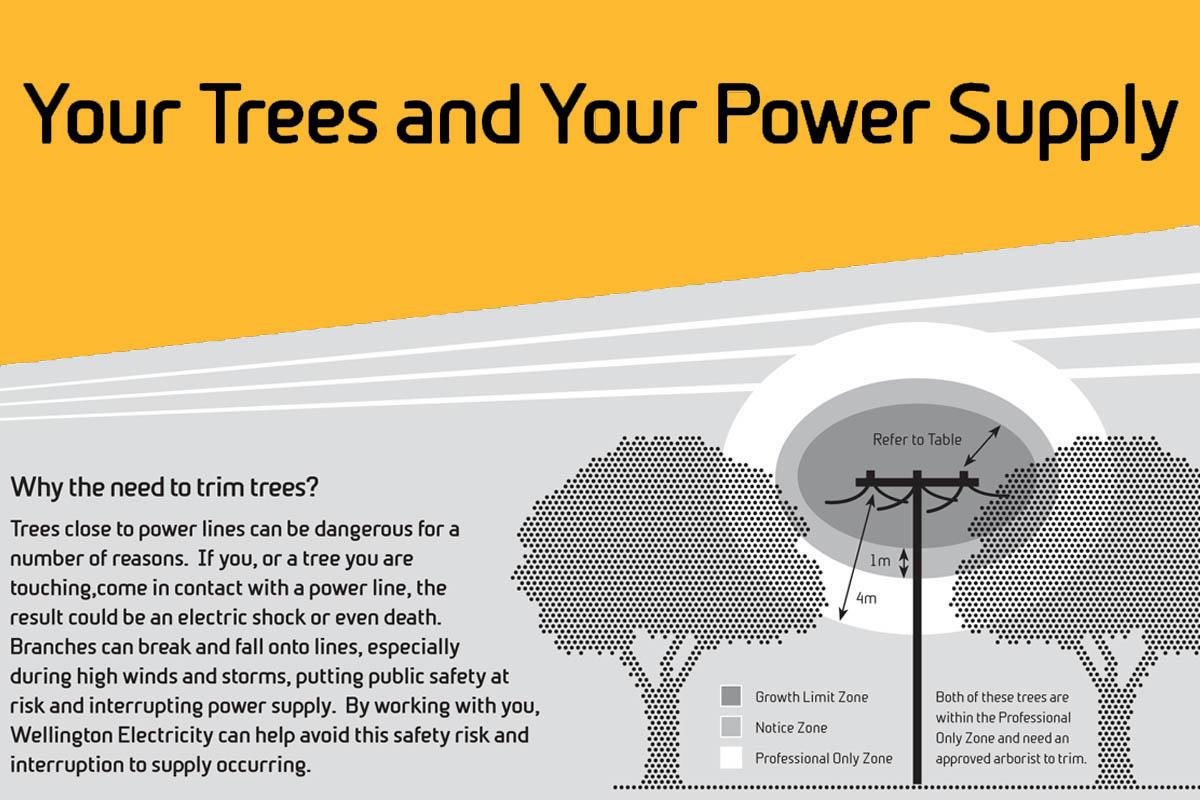 Your Trees and Your Power Supply

Why the need to trim trees?

Trees close to power lines can be dangerous for a number of reasons. If you, or a tree you are touching,come in contact with a power line, the result could be an electric shock or even death. Branches can break and fall onto lines, especially during high winds and storms, putting public safety at risk and interrupting power supply. By working with you, Wellington Electricity can help avoid this safety risk and interruption to supply occurring.

Refer to Table

1m

4m

Growth Limit Zone

Notice Zone

Professional Only Zone

Both of these trees are within the Professional Only Zone and need an approved arborist to trim.